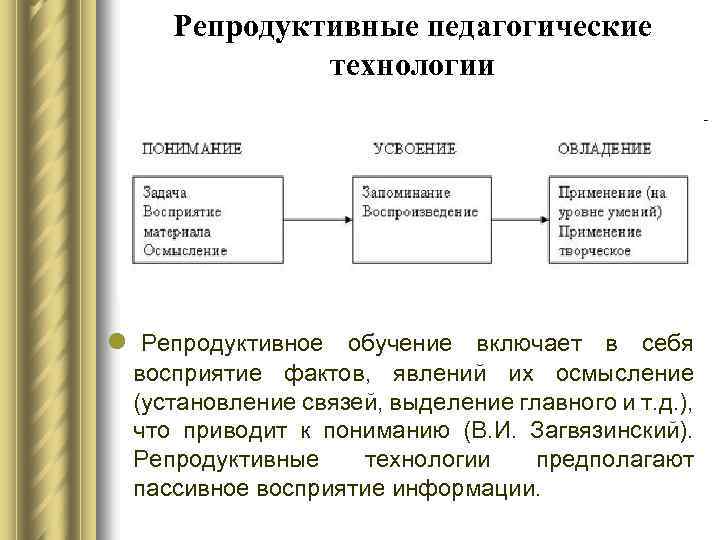 Репродуктивные педагогические технологии

ПОНИМАНИЕ

Задача
Восприятие материала
Осмысление

УСВОЕНИЕ

Запоминание
Воспроизведение

ОВЛАДЕНИЕ

Применение (на уровне умений)
Применение творческое

Репродуктивное обучение включает в себя восприятие фактов, явлений их осмысление (установление связей, выделение главного и т.д.), что приводит к пониманию (В.И. Загвязинский). Репродуктивные технологии предполагают пассивное восприятие информации.